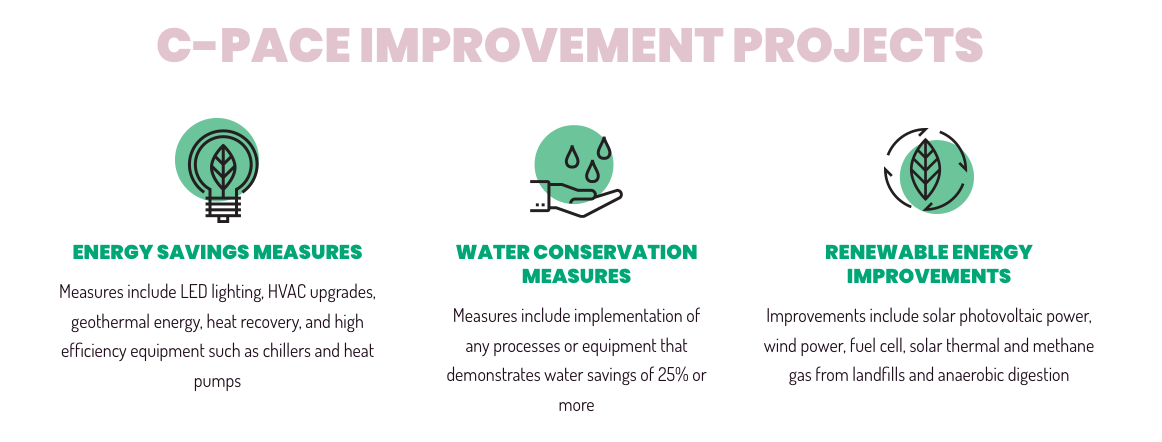 C-PACE IMPROVEMENT PROJECTS

ENERGY SAVINGS MEASURES

Measures include LED lighting, HVAC upgrades, geothermal energy, heat recovery, and high efficiency equipment such as chillers and heat pumps

WATER CONSERVATION MEASURES

Measures include implementation of any processes or equipment that demonstrates water savings of 25% or more

RENEWABLE ENERGY IMPROVEMENTS

Improvements include solar photovoltaic power, wind power, fuel cell, solar thermal and methane gas from landfills and anaerobic digestion